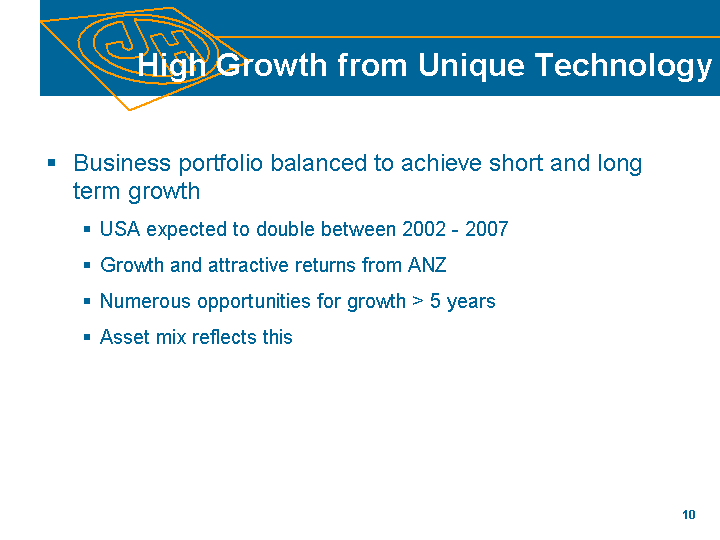 JH

High Growth from Unique Technology

▪ Business portfolio balanced to achieve short and long term growth

▪ USA expected to double between 2002 - 2007

▪ Growth and attractive returns from ANZ

▪ Numerous opportunities for growth > 5 years

▪ Asset mix reflects this

10